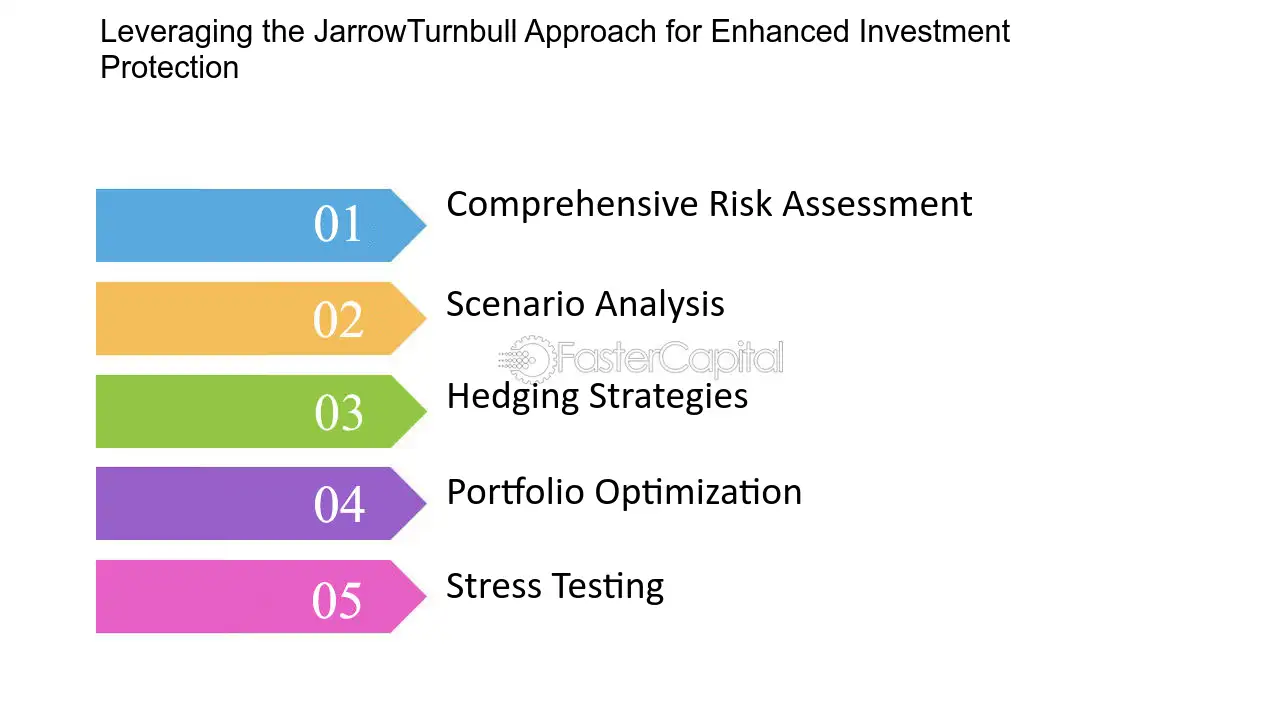 Leveraging the JarrowTurnbull Approach for Enhanced Investment Protection

01
Comprehensive Risk Assessment

02
Scenario Analysis

03
Hedging Strategies

04
Portfolio Optimization

05
Stress Testing

FasterCapital